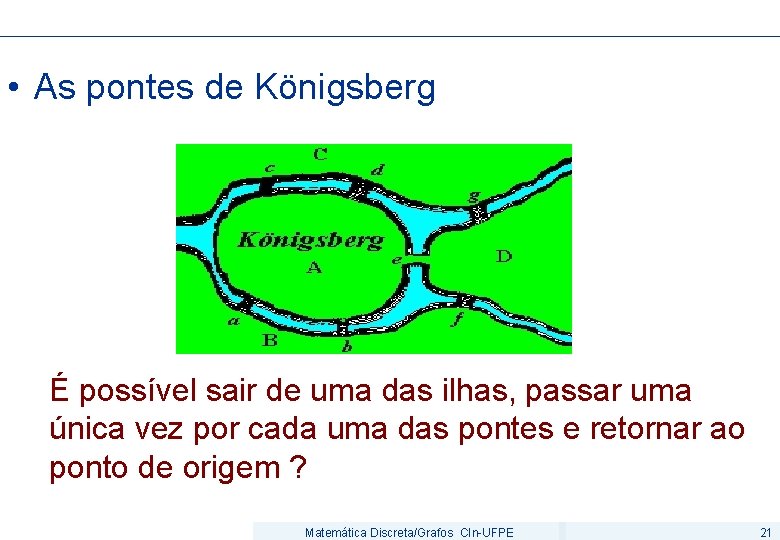 • As pontes de Königsberg

C
c
d
g
Königsberg
A
e
D
a
B
b
f

É possível sair de uma das ilhas, passar uma única vez por cada uma das pontes e retornar ao ponto de origem ?

Matemática Discreta/Grafos CIn-UFPE

21